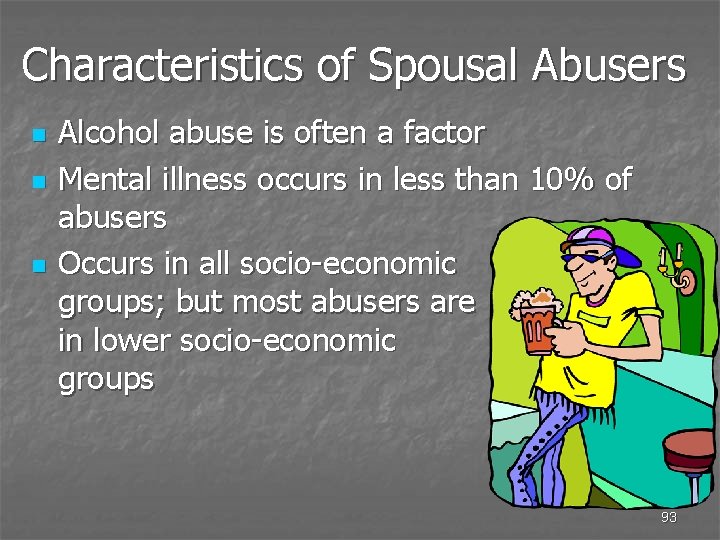 Characteristics of Spousal Abusers

- Alcohol abuse is often a factor
- Mental illness occurs in less than 10% of abusers
- Occurs in all socio-economic groups; but most abusers are in lower socio-economic groups

93